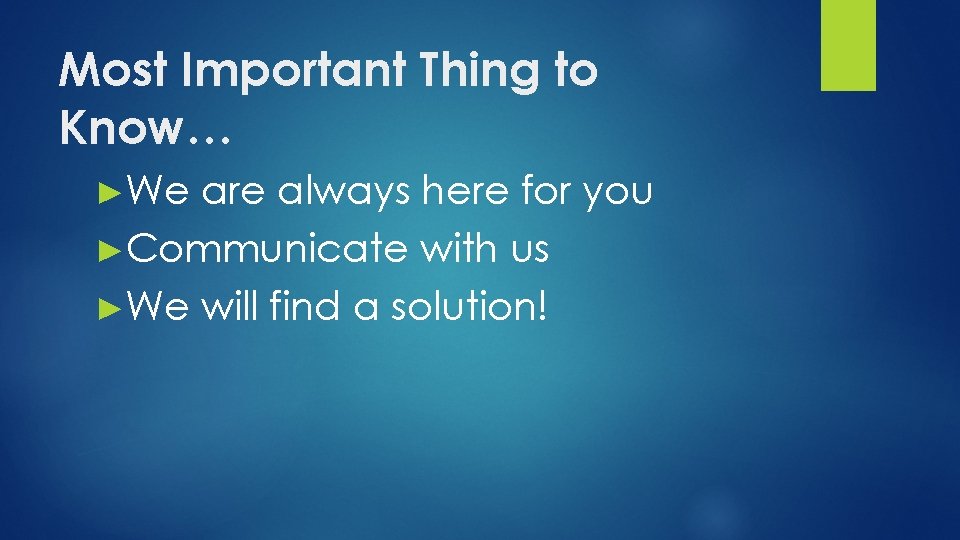 Most Important Thing to Know…

►We are always here for you
►Communicate with us
►We will find a solution!